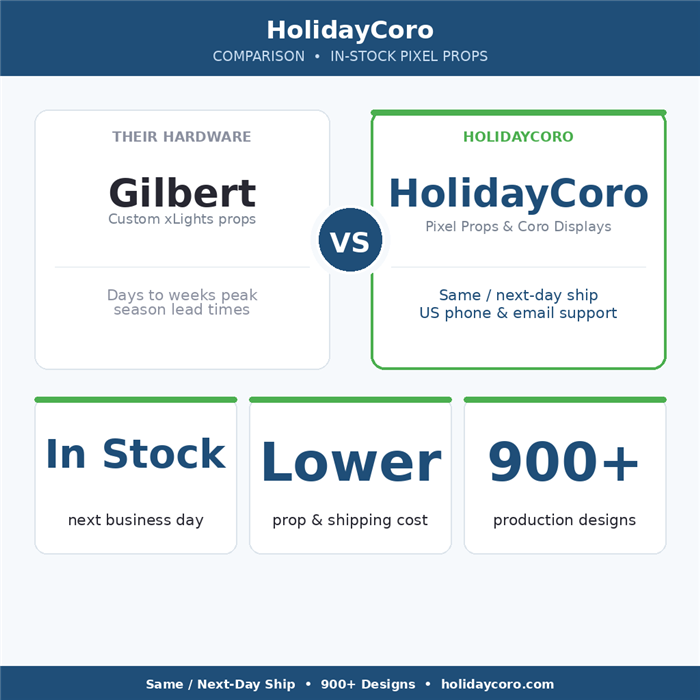 HolidayCoro
COMPARISON • IN-STOCK PIXEL PROPS

THEIR HARDWARE

Gilbert
Custom xLights props

Days to weeks peak season lead times

VS

HOLIDAYCORO

HolidayCoro
Pixel Props & Coro Displays

Same / next-day ship
US phone & email support

In Stock
next business day

Lower
prop & shipping cost

900+
production designs

Same / Next-Day Ship • 900+ Designs • holidaycoro.com